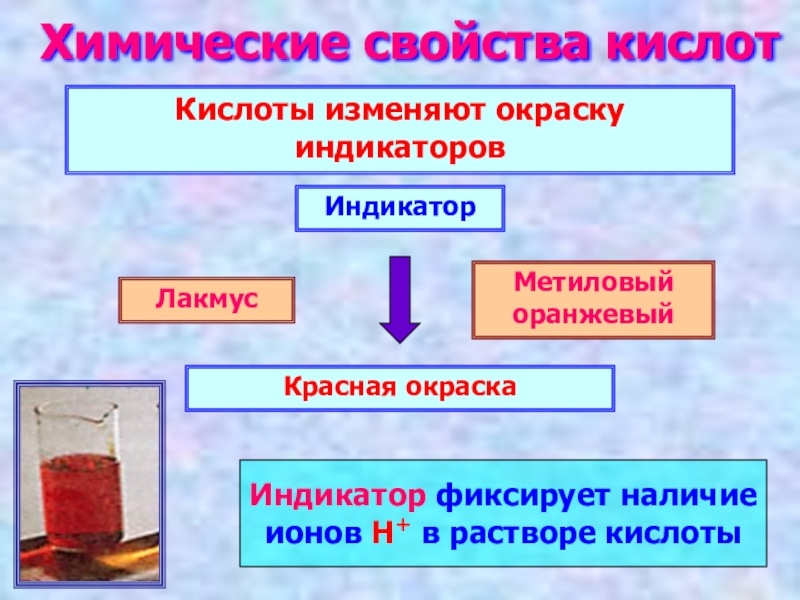 Химические свойства кислот

Кислоты изменяют окраску индикаторов

Индикатор

Лакмус

Метиловый оранжевый

Красная окраска

Индикатор фиксирует наличие ионов $H^+$ в растворе кислоты